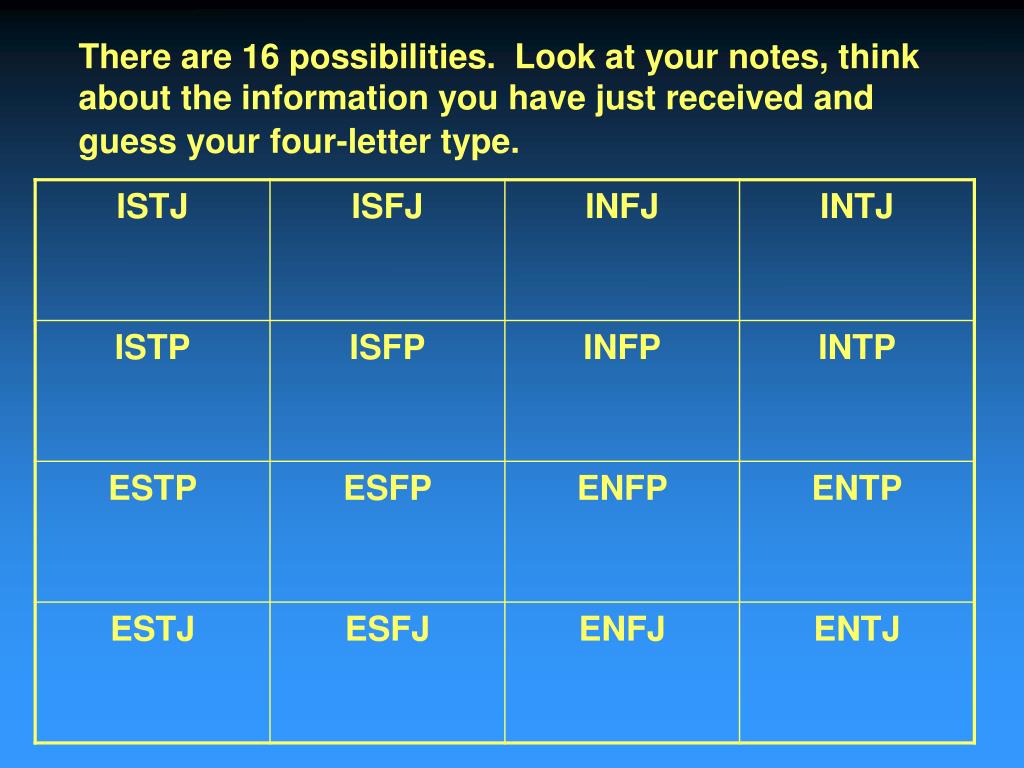 There are 16 possibilities.  Look at your notes, think about the information you have just received and guess your four-letter type.

| ISTJ | ISFJ | INFJ | INTJ |
|---|---|---|---|
| ISTP | ISFP | INFP | INTP |
| ESTP | ESFP | ENFP | ENTP |
| ESTJ | ESFJ | ENFJ | ENTJ |